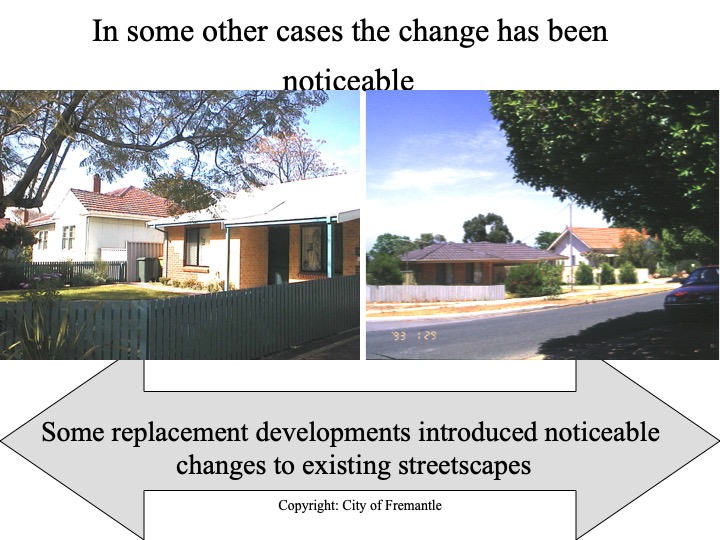 In some other cases the change has been noticeable

'93 1 29

Some replacement developments introduced noticeable changes to existing streetscapes

Copyright: City of Fremantle